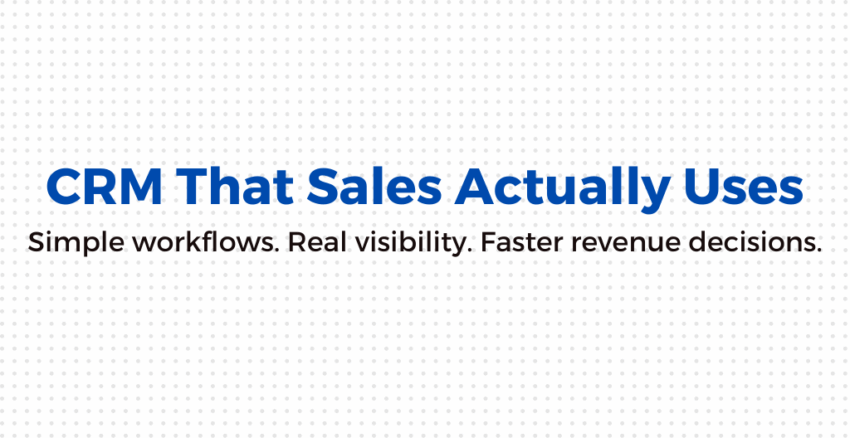 CRM That Sales Actually Uses

Simple workflows. Real visibility. Faster revenue decisions.